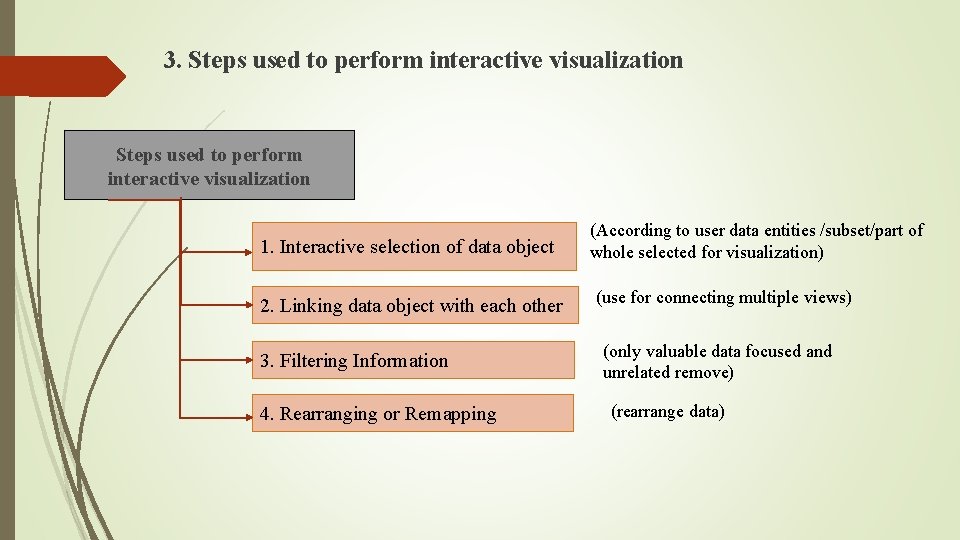 3. Steps used to perform interactive visualization

Steps used to perform interactive visualization

1. Interactive selection of data object

(According to user data entities /subset/part of whole selected for visualization)

2. Linking data object with each other

(use for connecting multiple views)

3. Filtering Information

(only valuable data focused and unrelated remove)

4. Rearranging or Remapping

(rearrange data)